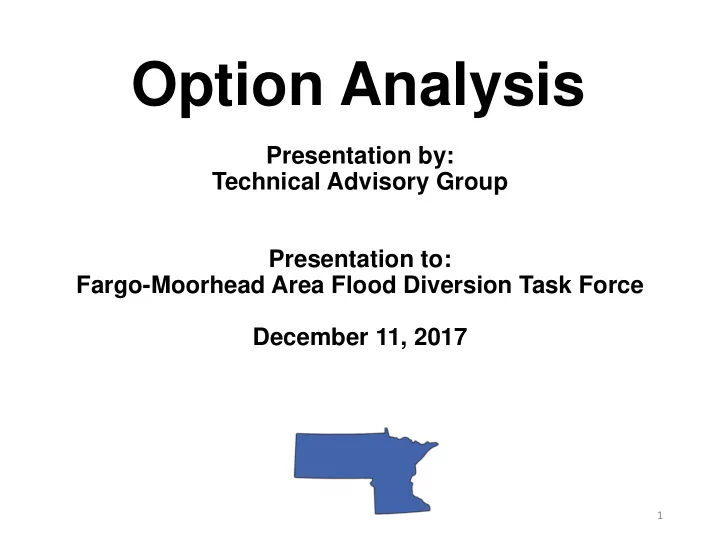 Option Analysis

Presentation by:
Technical Advisory Group

Presentation to:
Fargo-Moorhead Area Flood Diversion Task Force

December 11, 2017

1